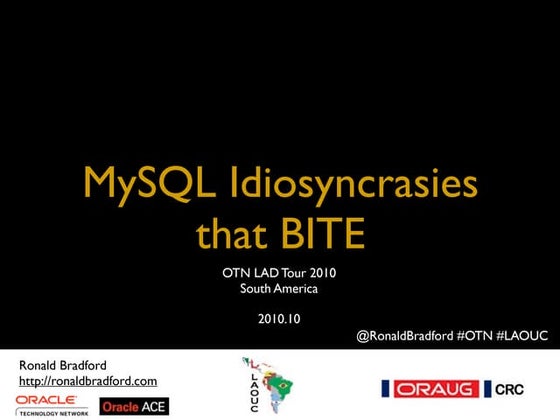 MySQL Idiosyncrasies that BITE

OTN LAD Tour 2010
South America

2010.10

@RonaldBradford #OTN #LAOUC

Ronald Bradford
http://ronaldbradford.com

ORACLE
TECHNOLOGY NETWORK

Oracle ACE

LAOUC

ORAUG

CRC